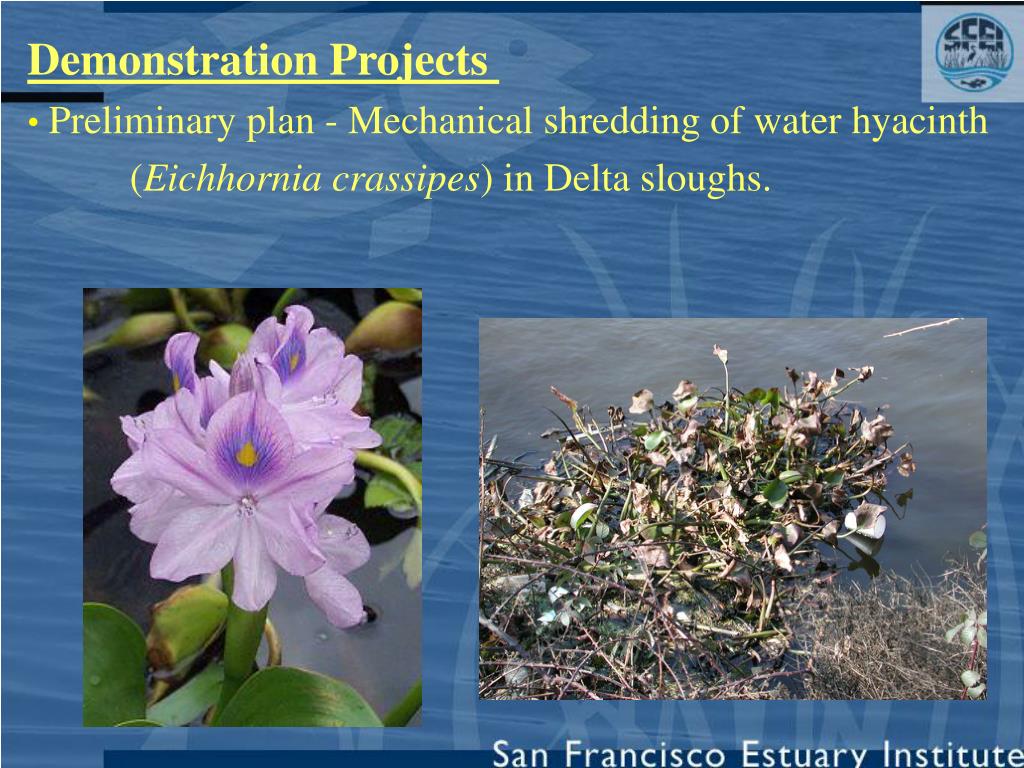 Demonstration Projects

• Preliminary plan - Mechanical shredding of water hyacinth (Eichhornia crassipes) in Delta sloughs.

SFEI

San Francisco Estuary Institute